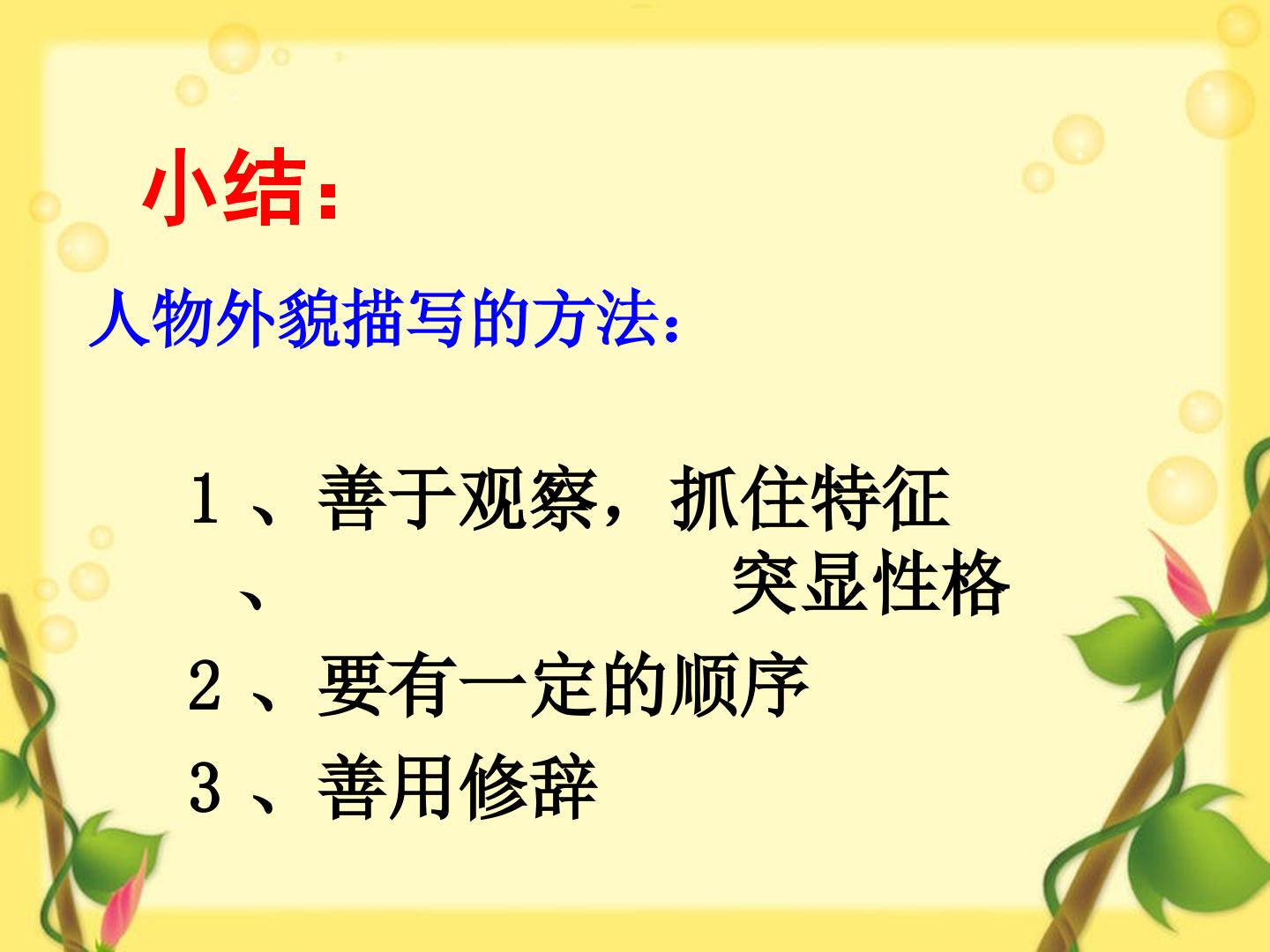 小结:

人物外貌描写的方法:

1、善于观察,抓住特征
、　突显性格
2、要有一定的顺序
3、善用修辞